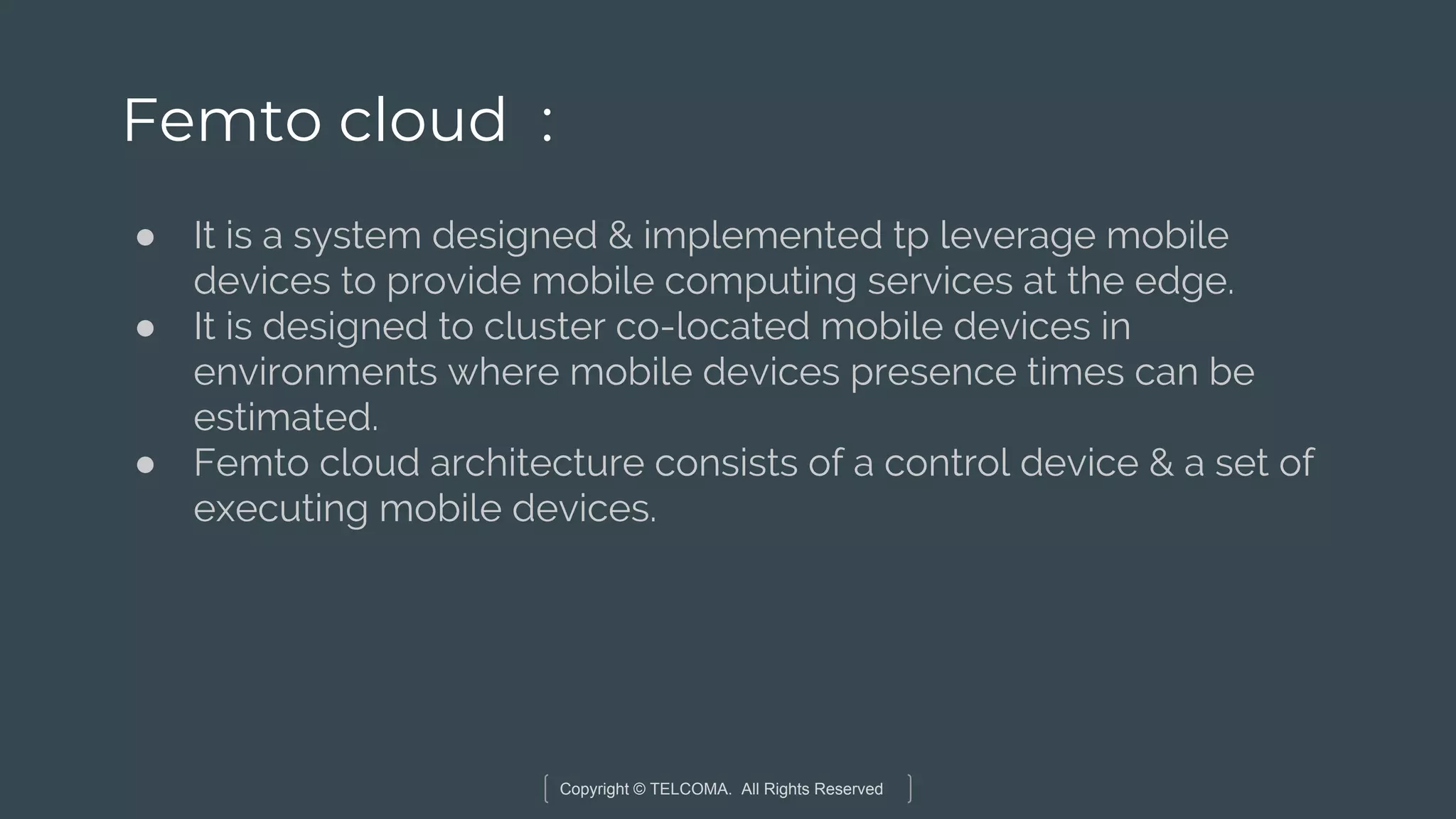 Femto cloud :

● It is a system designed & implemented tp leverage mobile devices to provide mobile computing services at the edge.
● It is designed to cluster co-located mobile devices in environments where mobile devices presence times can be estimated.
● Femto cloud architecture consists of a control device & a set of executing mobile devices.

Copyright © TELCOMA. All Rights Reserved